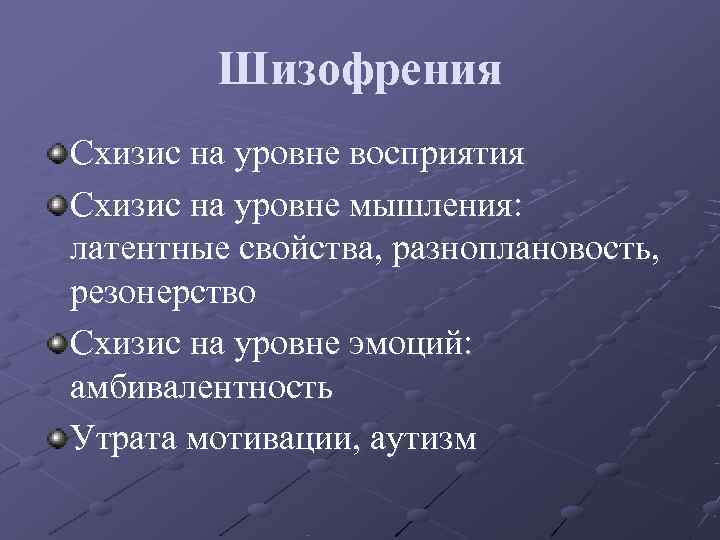 Шизофрения

Схизис на уровне восприятия

Схизис на уровне мышления: латентные свойства, разноплановость, резонерство

Схизис на уровне эмоций: амбивалентность

Утрата мотивации, аутизм